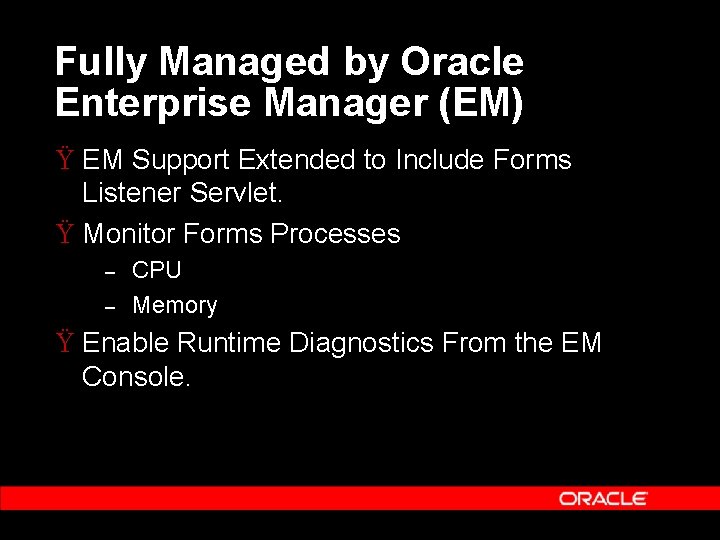 Fully Managed by Oracle Enterprise Manager (EM)

Ÿ EM Support Extended to Include Forms Listener Servlet.

Ÿ Monitor Forms Processes

– CPU

– Memory

Ÿ Enable Runtime Diagnostics From the EM Console.

ORACLE